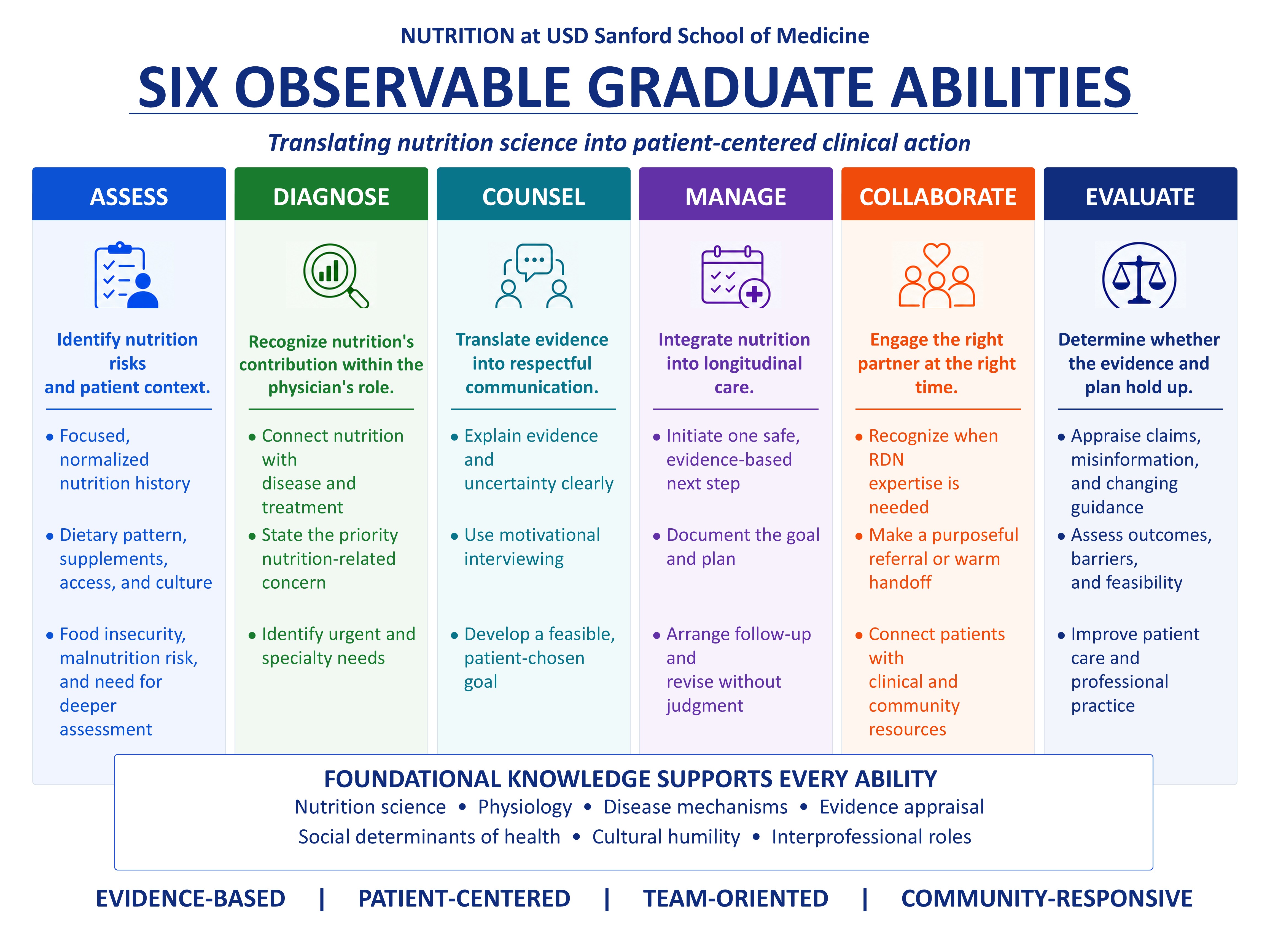 NUTRITION at USD Sanford School of Medicine

SIX OBSERVABLE GRADUATE ABILITIES

Translating nutrition science into patient-centered clinical action

ASSESS

Identify nutrition risks and patient context.

• Focused, normalized nutrition history

• Dietary pattern, supplements, access, and culture

• Food insecurity, malnutrition risk, and need for deeper assessment

DIAGNOSE

Recognize nutrition's contribution within the physician's role.

• Connect nutrition with disease and treatment

• State the priority nutrition-related concern

• Identify urgent and specialty needs

COUNSEL

Translate evidence into respectful communication.

• Explain evidence and uncertainty clearly

• Use motivational interviewing

• Develop a feasible, patient-chosen goal

MANAGE

Integrate nutrition into longitudinal care.

• Initiate one safe, evidence-based next step

• Document the goal and plan

• Arrange follow-up and revise without judgment

COLLABORATE

Engage the right partner at the right time.

• Recognize when RDN expertise is needed

• Make a purposeful referral or warm handoff

• Connect patients with clinical and community resources

EVALUATE

Determine whether the evidence and plan hold up.

• Appraise claims, misinformation, and changing guidance

• Assess outcomes, barriers, and feasibility

• Improve patient care and professional practice

FOUNDATIONAL KNOWLEDGE SUPPORTS EVERY ABILITY

Nutrition science • Physiology • Disease mechanisms • Evidence appraisal

Social determinants of health • Cultural humility • Interprofessional roles

EVIDENCE-BASED | PATIENT-CENTERED | TEAM-ORIENTED | COMMUNITY-RESPONSIVE